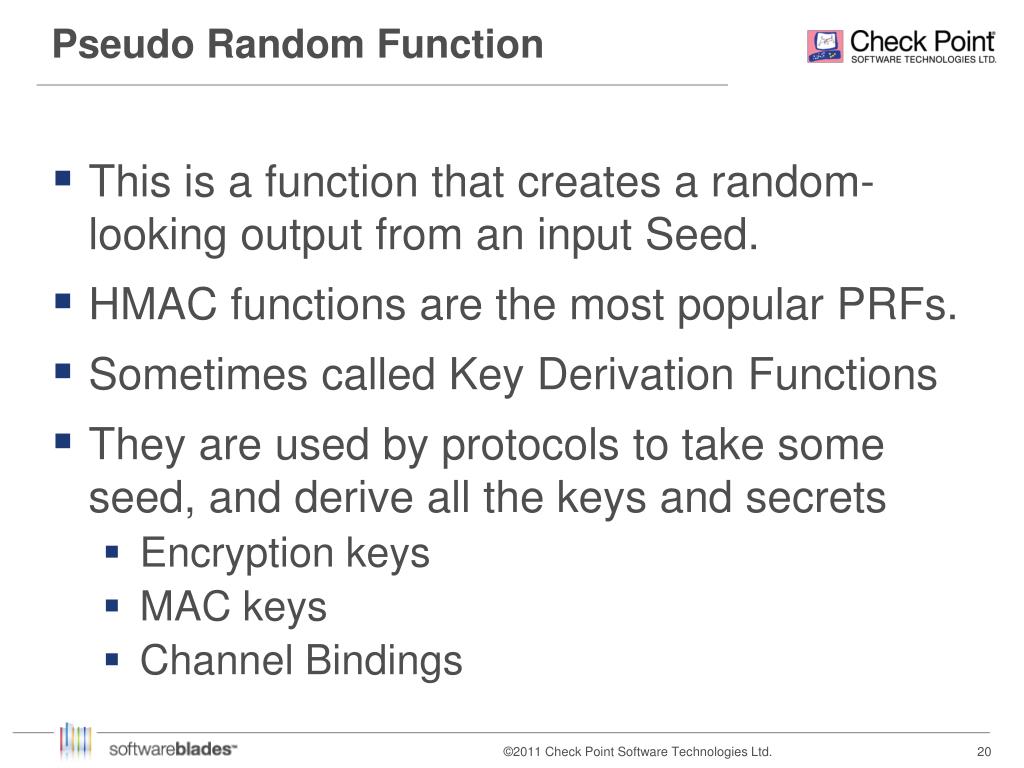 Pseudo Random Function

Check Point
SOFTWARE TECHNOLOGIES LTD.

- This is a function that creates a random-looking output from an input Seed.
- HMAC functions are the most popular PRFs.
- Sometimes called Key Derivation Functions
- They are used by protocols to take some seed, and derive all the keys and secrets
  - Encryption keys
  - MAC keys
  - Channel Bindings

softwareblades™

©2011 Check Point Software Technologies Ltd.

20